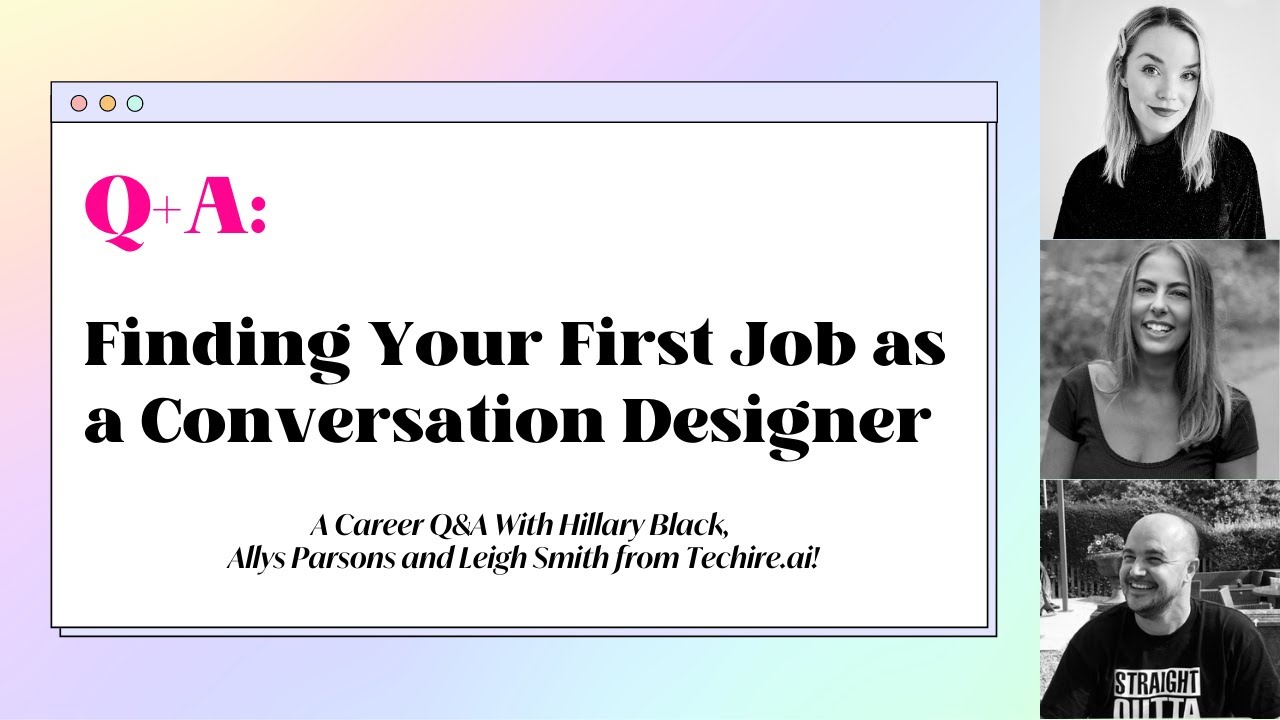 Q+A:

Finding Your First Job as a Conversation Designer

A Career Q&A With Hillary Black, Allys Parsons and Leigh Smith from Techire.ai!

STRAIGHT OUTTA